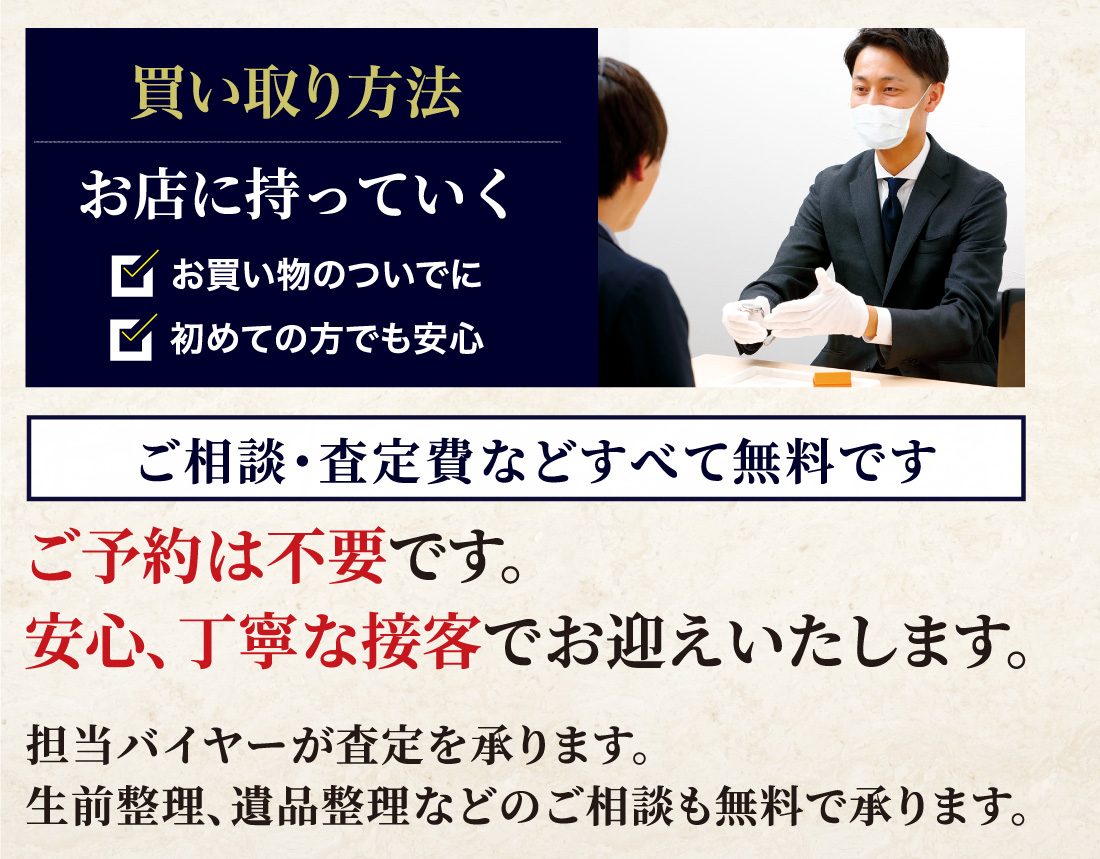 買い取り方法

お店に持っていく

お買い物のついでに

初めての方でも安心

ご相談・査定費などすべて無料です

ご予約は不要です。
安心、丁寧な接客でお迎えいたします。

担当バイヤーが査定を承ります。
生前整理、遺品整理などのご相談も無料で承ります。